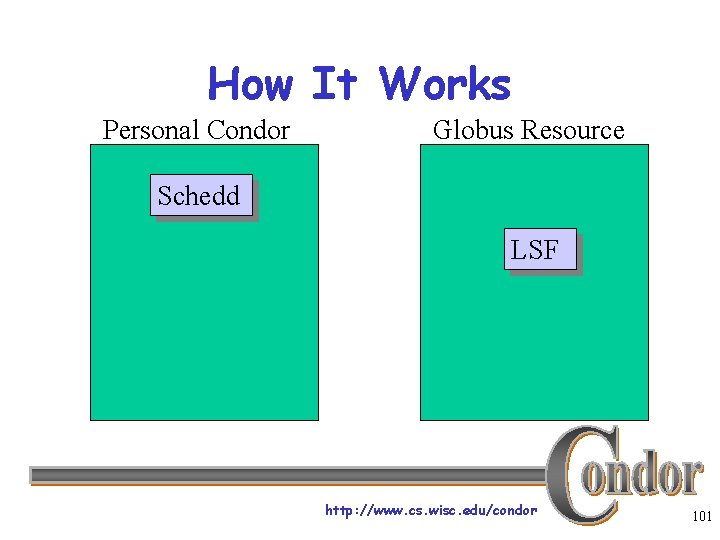 How It Works

Personal Condor

Schedd

Globus Resource

LSF

Condor

http://www.cs.wisc.edu/condor

101